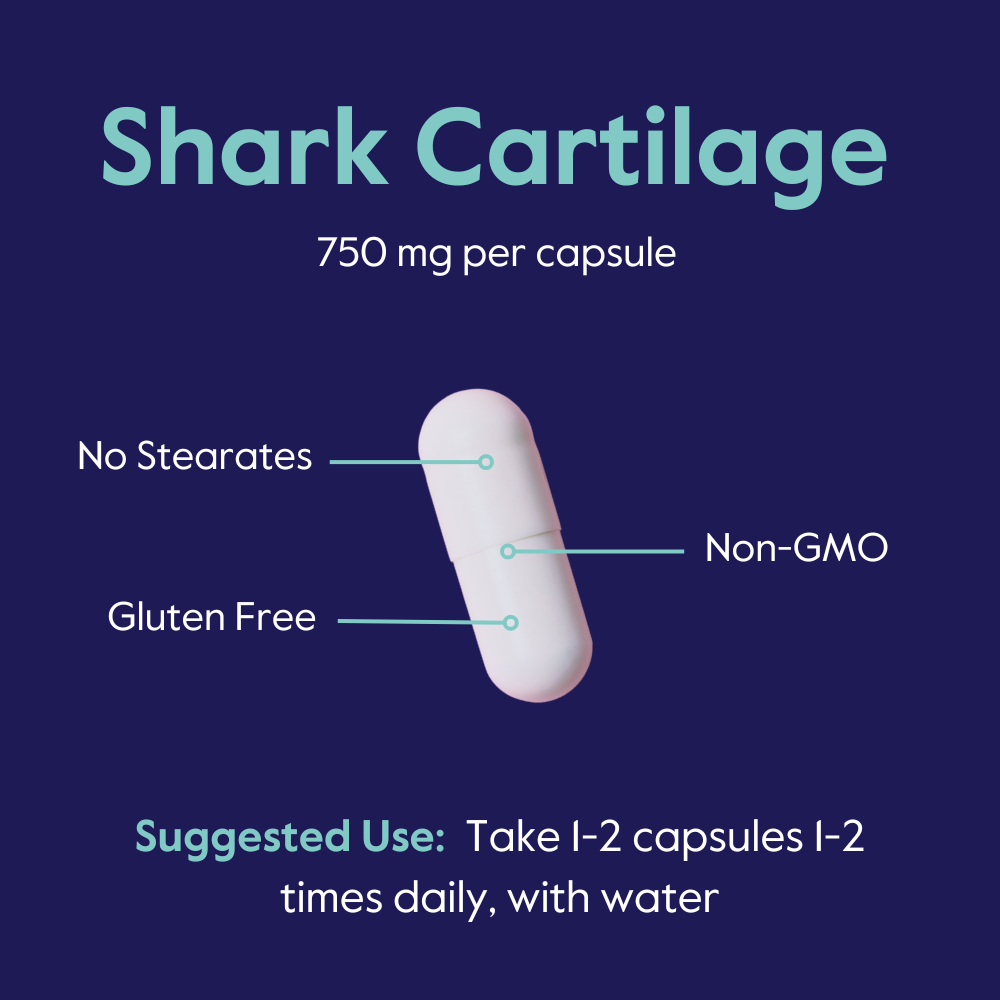 Shark Cartilage

750 mg per capsule

No Stearates

Non-GMO

Gluten Free

Suggested Use: Take 1-2 capsules 1-2 times daily, with water